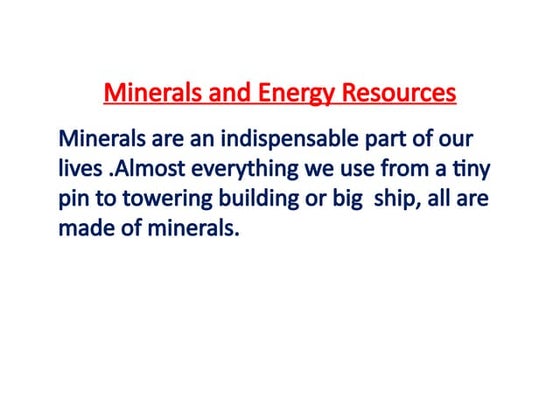 Minerals and Energy Resources

Minerals are an indispensable part of our lives .Almost everything we use from a tiny pin to towering building or big ship, all are made of minerals.